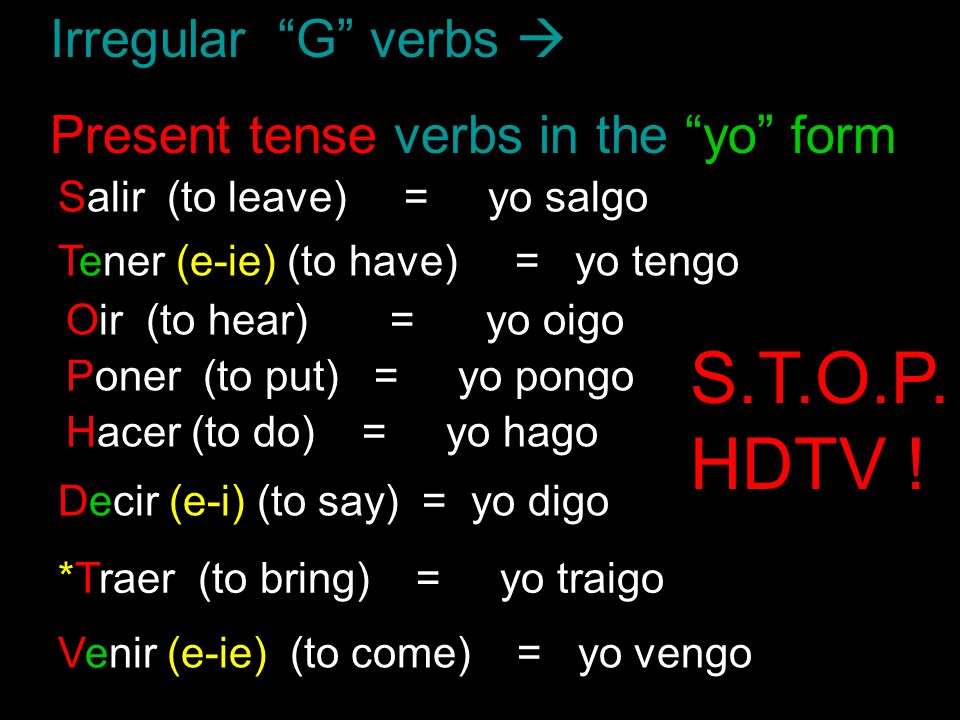 Irregular "G" verbs →

Present tense verbs in the "yo" form

Salir (to leave) = yo salgo

Tener (e-ie) (to have) = yo tengo

Oir (to hear) = yo oigo

Poner (to put) = yo pongo

Hacer (to do) = yo hago

Decir (e-i) (to say) = yo digo

*Traer (to bring) = yo traigo

Venir (e-ie) (to come) = yo vengo

S.T.O.P. HDTV !